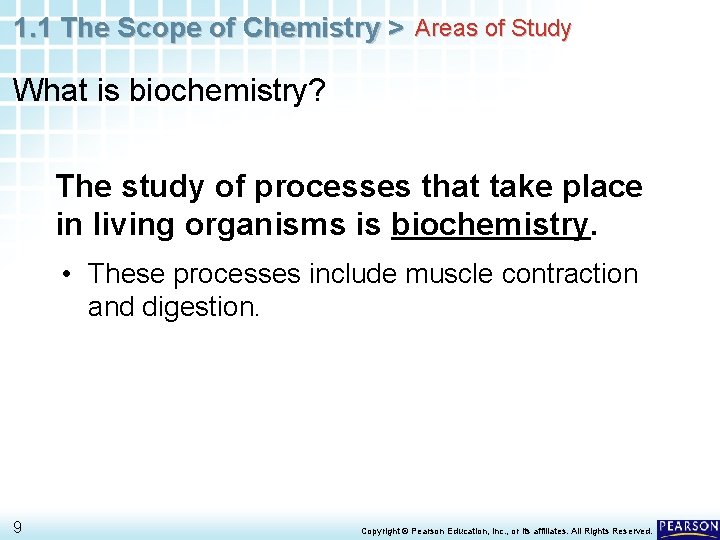 1.1 The Scope of Chemistry > Areas of Study

What is biochemistry?

The study of processes that take place in living organisms is biochemistry.

• These processes include muscle contraction and digestion.

9

Copyright © Pearson Education, Inc., or its affiliates. All Rights Reserved.

PEARSON